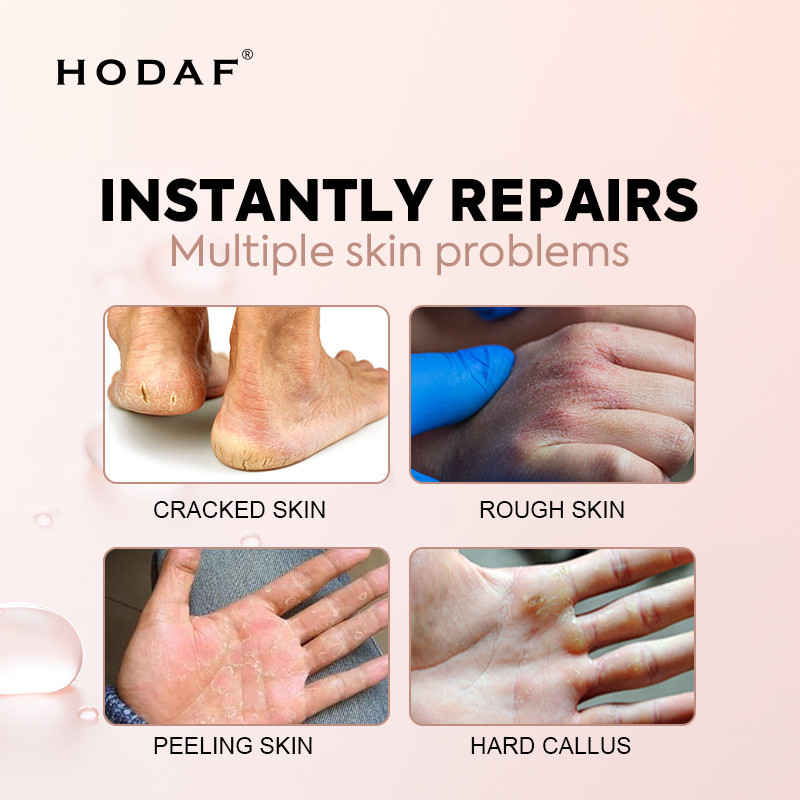 HODAF®

INSTANTLY REPAIRS
Multiple skin problems

CRACKED SKIN

ROUGH SKIN

PEELING SKIN

HARD CALLUS